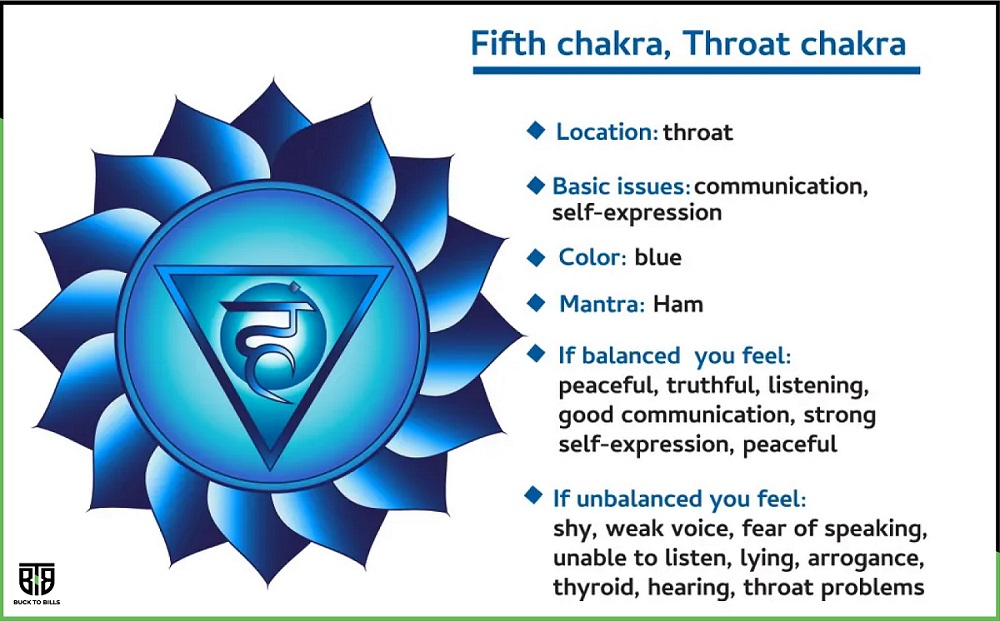 Fifth chakra, Throat chakra

◆ Location: throat

◆ Basic issues: communication, self-expression

◆ Color: blue

◆ Mantra: Ham

◆ If balanced you feel: peaceful, truthful, listening, good communication, strong self-expression, peaceful

◆ If unbalanced you feel: shy, weak voice, fear of speaking, unable to listen, lying, arrogance, thyroid, hearing, throat problems

हं

BTB
BUCK TO BILLS